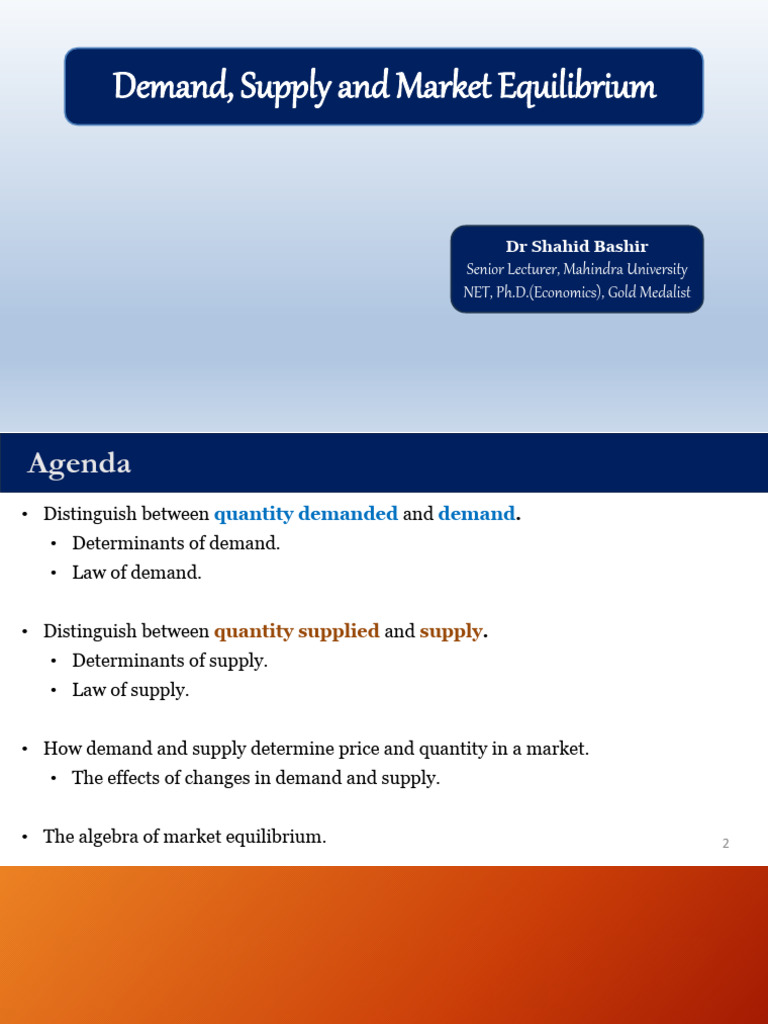 Demand, Supply and Market Equilibrium

Dr Shahid Bashir
Senior Lecturer, Mahindra University
NET, Ph.D.(Economics), Gold Medalist

Agenda

• Distinguish between quantity demanded and demand.
  • Determinants of demand.
  • Law of demand.

• Distinguish between quantity supplied and supply.
  • Determinants of supply.
  • Law of supply.

• How demand and supply determine price and quantity in a market.
  • The effects of changes in demand and supply.

• The algebra of market equilibrium.

2